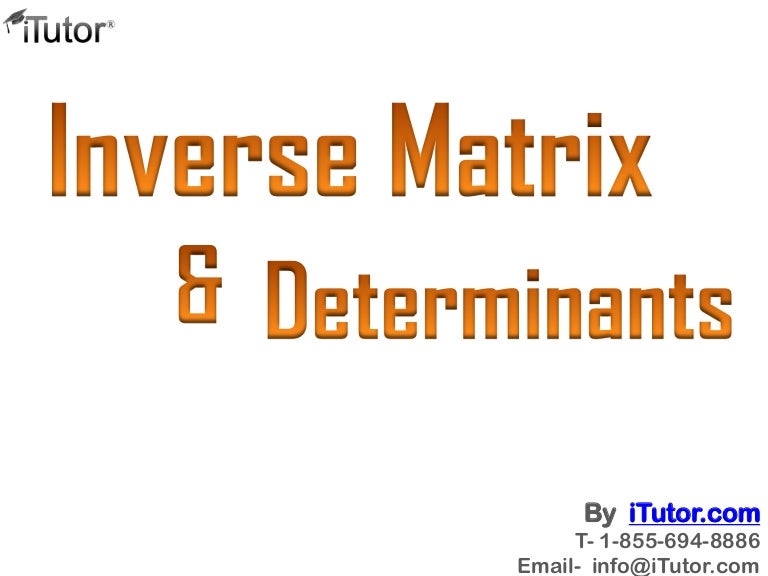 iTutor®

Inverse Matrix & Determinants

By iTutor.com
T- 1-855-694-8886
Email- info@iTutor.com